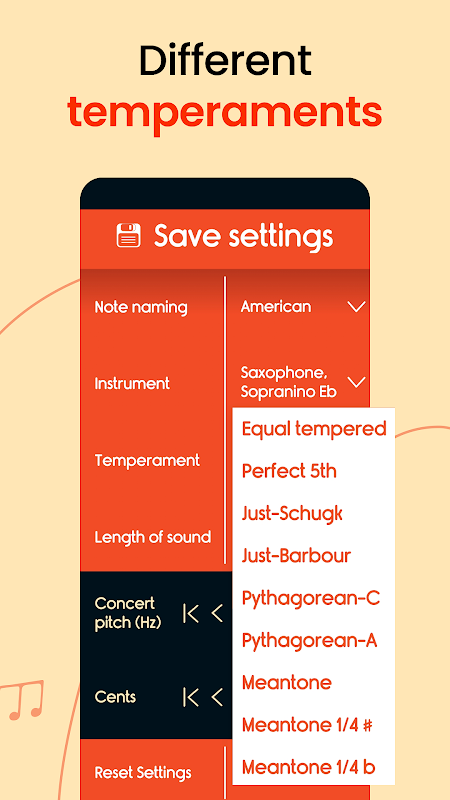 Different
temperaments

Save settings

Note naming
American

Instrument
Saxophone, Sopranino Eb

Temperament

Length of sound

Concert pitch (Hz)

Cents

Reset Settings

Equal tempered
Perfect 5th
Just-Schugk
Just-Barbour
Pythagorean-C
Pythagorean-A
Meantone
Meantone 1/4 #
Meantone 1/4 b